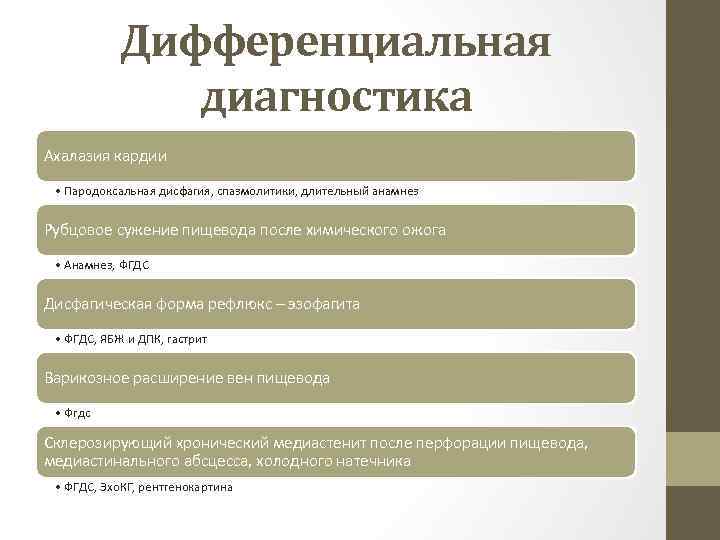 Дифференциальная диагностика

Ахалазия кардии

• Пародоксальная дисфагия, спазмолитики, длительный анамнез

Рубцовое сужение пищевода после химического ожога

• Анамнез, ФГДС

Дисфагическая форма рефлюкс – эзофагита

• ФГДС, ЯБЖ и ДПК, гастрит

Варикозное расширение вен пищевода

• Фгдс

Склерозирующий хронический медиастенит после перфорации пищевода, медиастинального абсцесса, холодного натечника

• ФГДС, ЭхоКГ, рентгенокартина